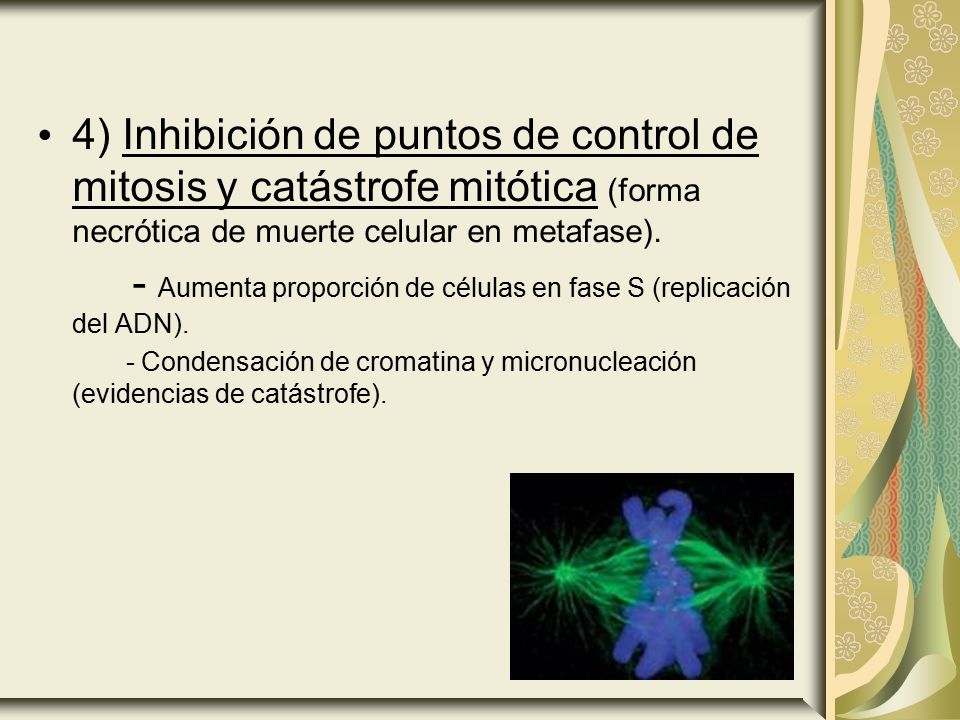 • 4) Inhibición de puntos de control de mitosis y catástrofe mitótica (forma necrótica de muerte celular en metafase).

- Aumenta proporción de células en fase S (replicación del ADN).

- Condensación de cromatina y micronucleación (evidencias de catástrofe).